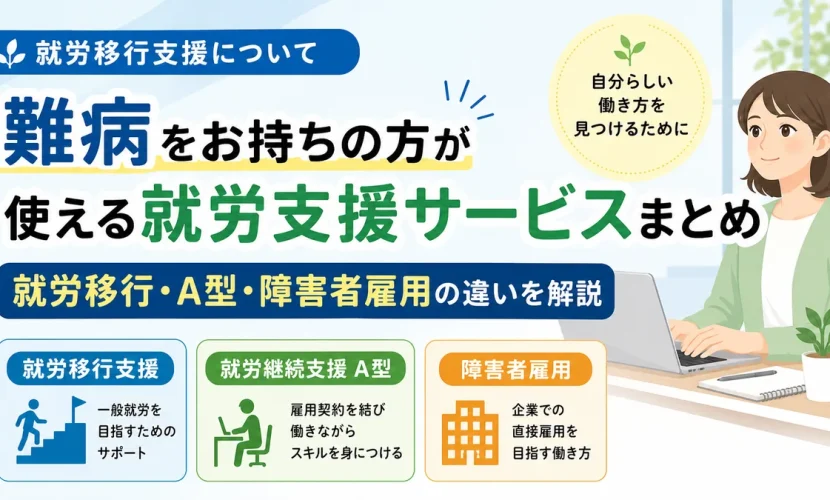 就労移行支援について

自分らしい働き方を見つけるために

難病をお持ちの方が使える就労支援サービスまとめ

就労移行・A型・障害者雇用の違いを解説

就労移行支援

一般就労を目指すためのサポート

就労継続支援 A型

雇用契約を結び働きながらスキルを身につける

障害者雇用

企業での直接雇用を目指す働き方